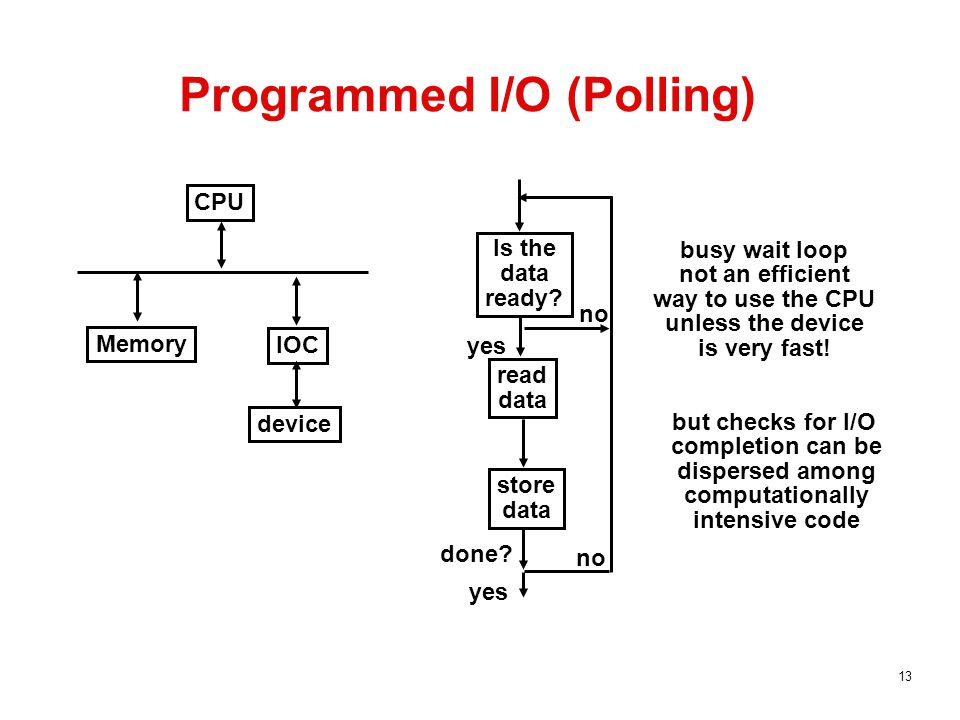 Programmed I/O (Polling)

CPU

Memory

IOC

device

Is the data ready?

no

yes

read data

store data

done?

no

yes

busy wait loop not an efficient way to use the CPU unless the device is very fast!

but checks for I/O completion can be dispersed among computationally intensive code

13